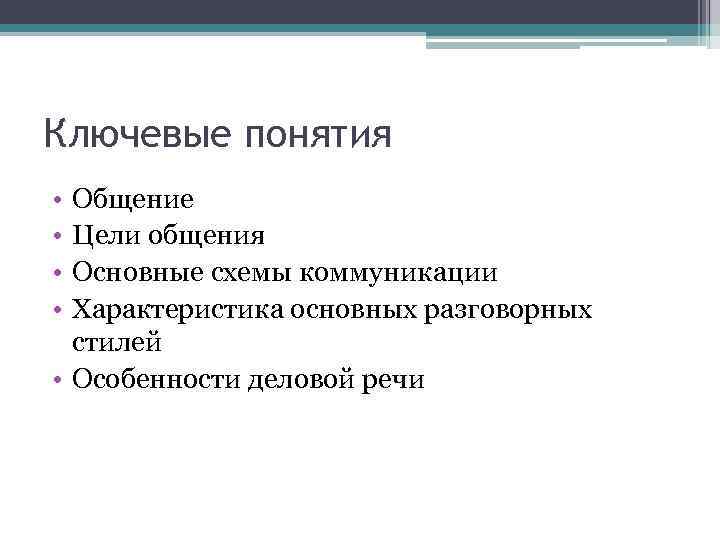 Ключевые понятия

• Общение
• Цели общения
• Основные схемы коммуникации
• Характеристика основных разговорных стилей
• Особенности деловой речи